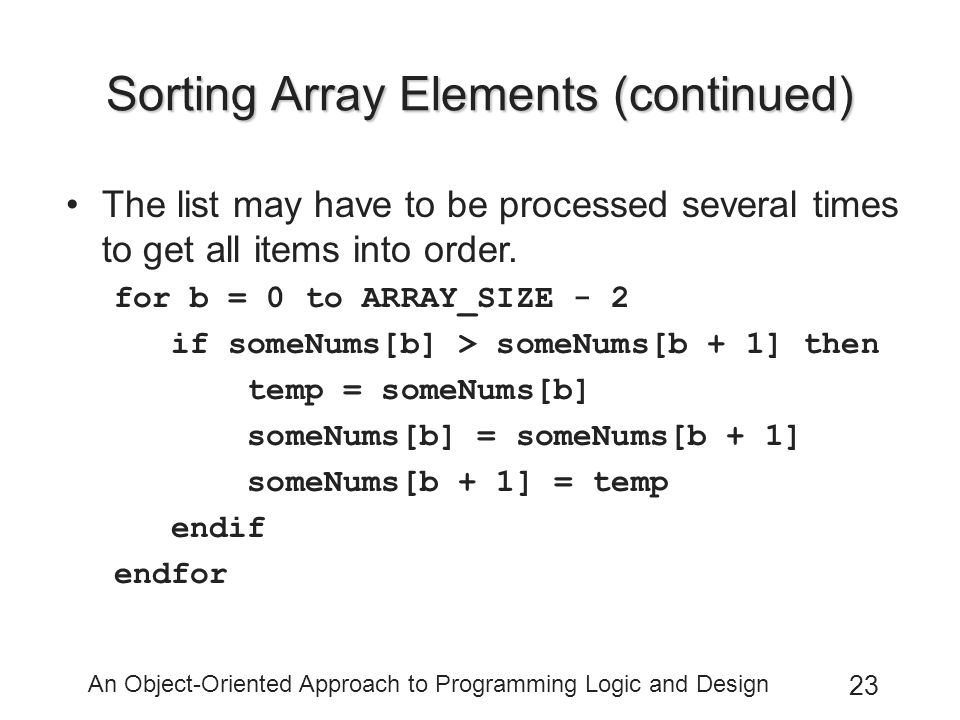 Sorting Array Elements (continued)

• The list may have to be processed several times to get all items into order.

for b = 0 to ARRAY_SIZE - 2
if someNums[b] > someNums[b + 1] then
temp = someNums[b]
someNums[b] = someNums[b + 1]
someNums[b + 1] = temp
endif
endfor

An Object-Oriented Approach to Programming Logic and Design

23